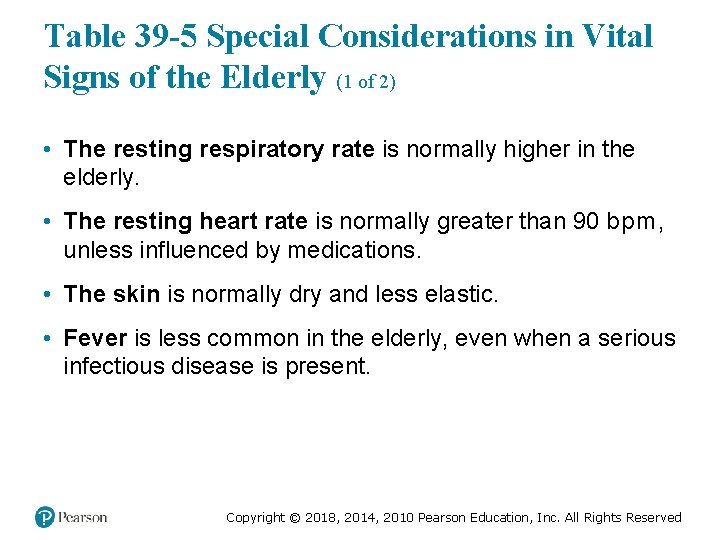 Table 39-5 Special Considerations in Vital Signs of the Elderly (1 of 2)

• The resting respiratory rate is normally higher in the elderly.

• The resting heart rate is normally greater than 90 bpm, unless influenced by medications.

• The skin is normally dry and less elastic.

• Fever is less common in the elderly, even when a serious infectious disease is present.

Pearson

Copyright © 2018, 2014, 2010 Pearson Education, Inc. All Rights Reserved